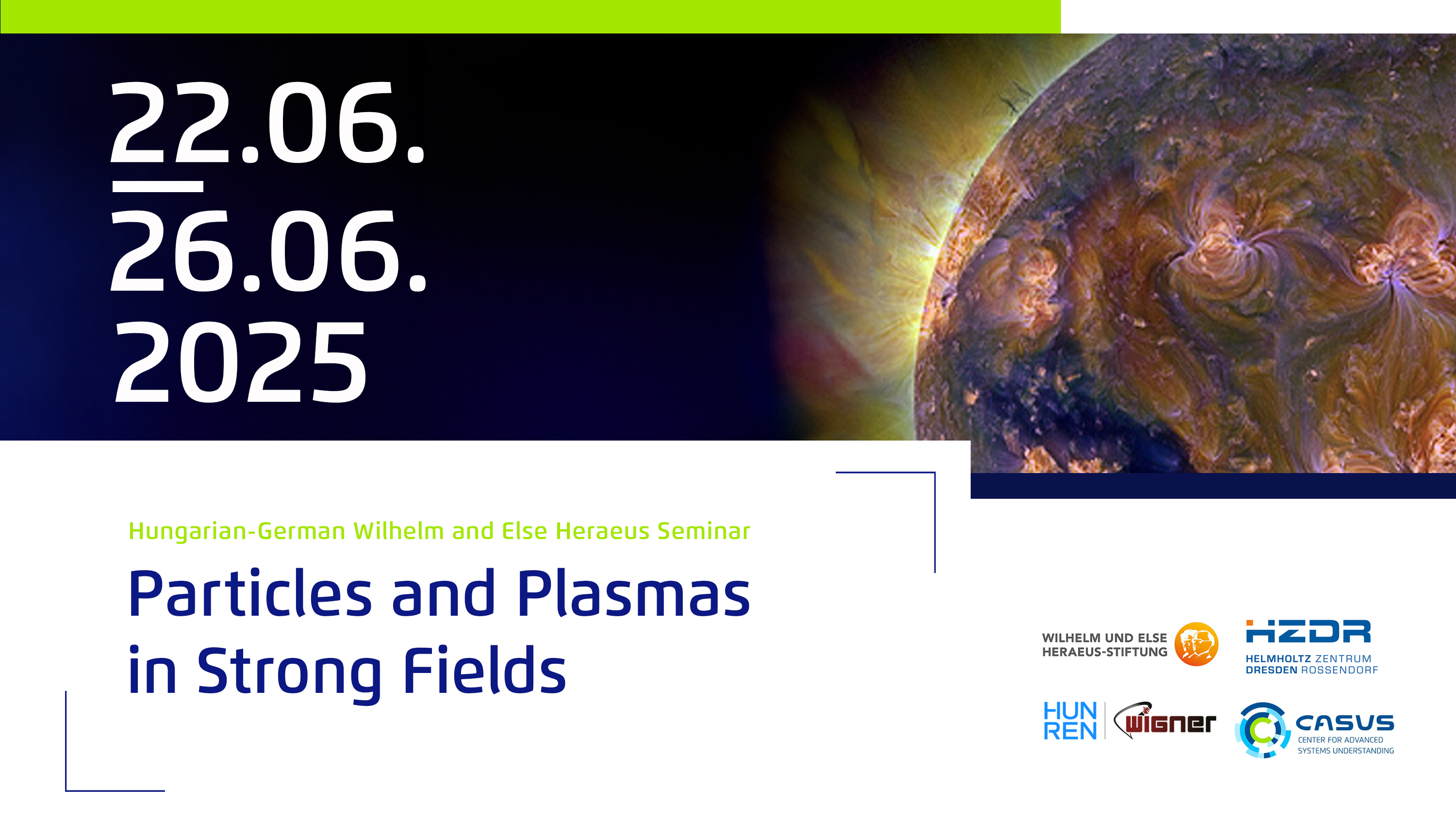 22.06.
—
26.06.
2025

Hungarian-German Wilhelm and Else Heraeus Seminar

Particles and Plasmas in Strong Fields

WILHELM UND ELSE HERAEUS-STIFTUNG

HZDR
HELMHOLTZ ZENTRUM DRESDEN ROSSENDORF

HUN REN

wigner

CASUS
CENTER FOR ADVANCED SYSTEMS UNDERSTANDING